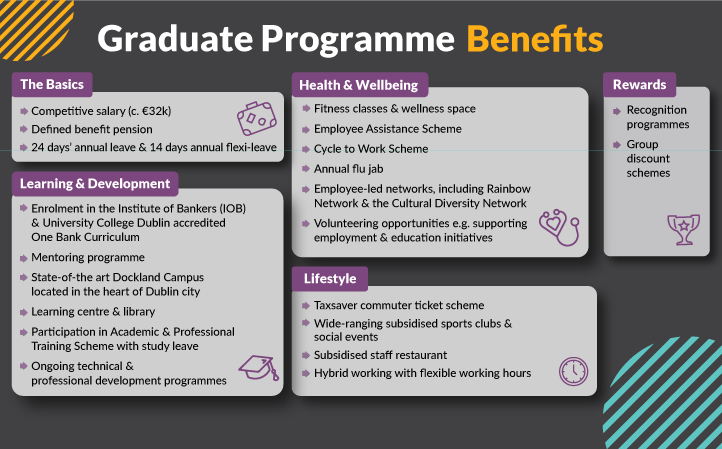 Graduate Programme Benefits

The Basics

Competitive salary (c. €32k)

Defined benefit pension

24 days' annual leave & 14 days annual flexi-leave

Learning & Development

Enrolment in the Institute of Bankers (IOB) & University College Dublin accredited One Bank Curriculum

Mentoring programme

State-of-the art Dockland Campus located in the heart of Dublin city

Learning centre & library

Participation in Academic & Professional Training Scheme with study leave

Ongoing technical & professional development programmes

Health & Wellbeing

Fitness classes & wellness space

Employee Assistance Scheme

Cycle to Work Scheme

Annual flu jab

Employee-led networks, including Rainbow Network & the Cultural Diversity Network

Volunteering opportunities e.g. supporting employment & education initiatives

Lifestyle

Taxsaver commuter ticket scheme

Wide-ranging subsidised sports clubs & social events

Subsidised staff restaurant

Hybrid working with flexible working hours

Rewards

Recognition programmes

Group discount schemes